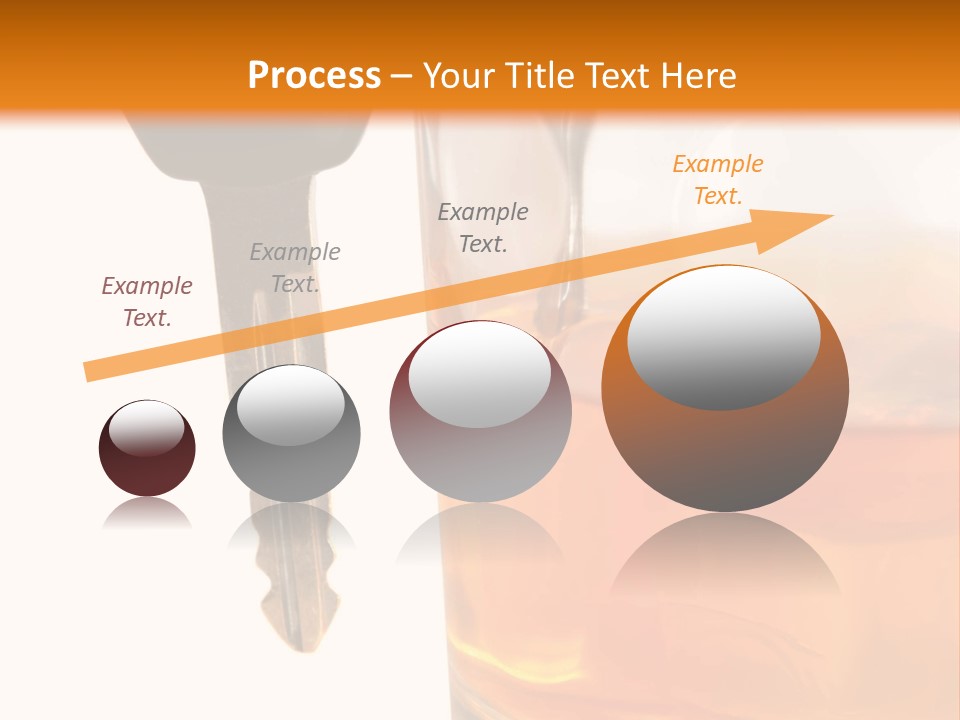 Process – Your Title Text Here

Example Text.

Example Text.

Example Text.

Example Text.